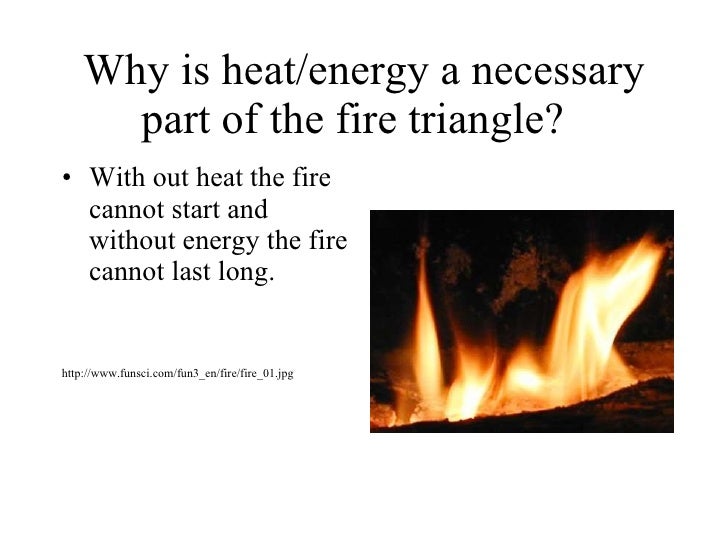 Why is heat/energy a necessary part of the fire triangle?

• With out heat the fire cannot start and without energy the fire cannot last long.

http://www.funsci.com/fun3_en/fire/fire_01.jpg